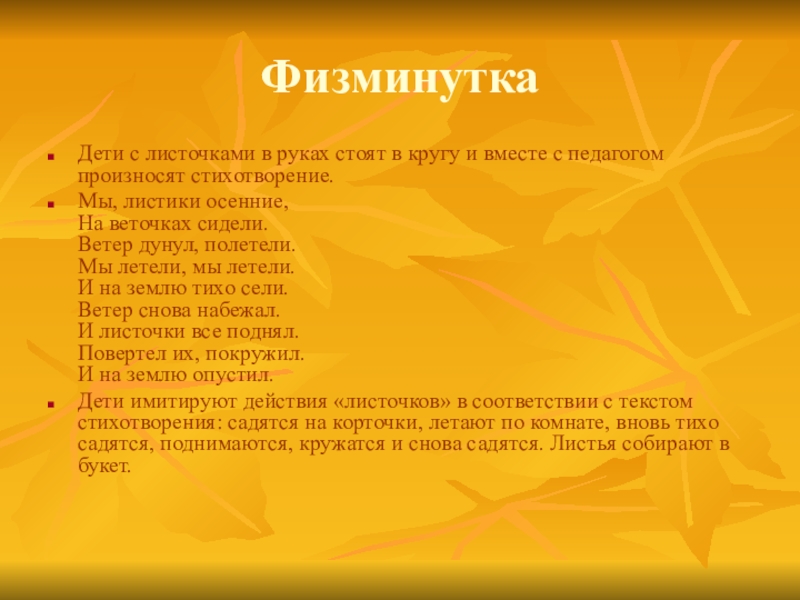 Физминутка

Дети с листочками в руках стоят в кругу и вместе с педагогом произносят стихотворение.

Мы, листики осенние,
На веточках сидели.
Ветер дунул, полетели.
Мы летели, мы летели.
И на землю тихо сели.
Ветер снова набежал.
И листочки все поднял.
Повертел их, покружил.
И на землю опустил.

Дети имитируют действия «листочков» в соответствии с текстом стихотворения: садятся на корточки, летают по комнате, вновь тихо садятся, поднимаются, кружатся и снова садятся. Листья собирают в букет.